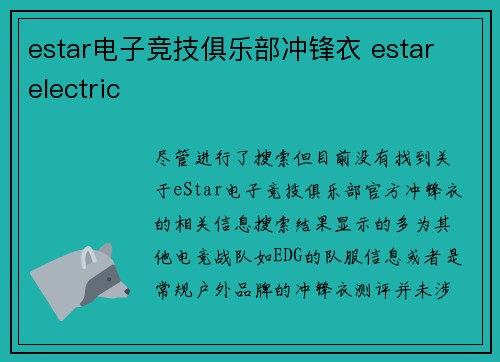 estar电子竞技俱乐部冲锋衣 estar electric

尽管进行了搜索但目前没有找到关于eStar电子竞技俱乐部官方冲锋衣的相关信息搜索结果显示的多为其他电竞战队如EDG的队服信息或者是常规户外品牌的冲锋衣测评并未涉